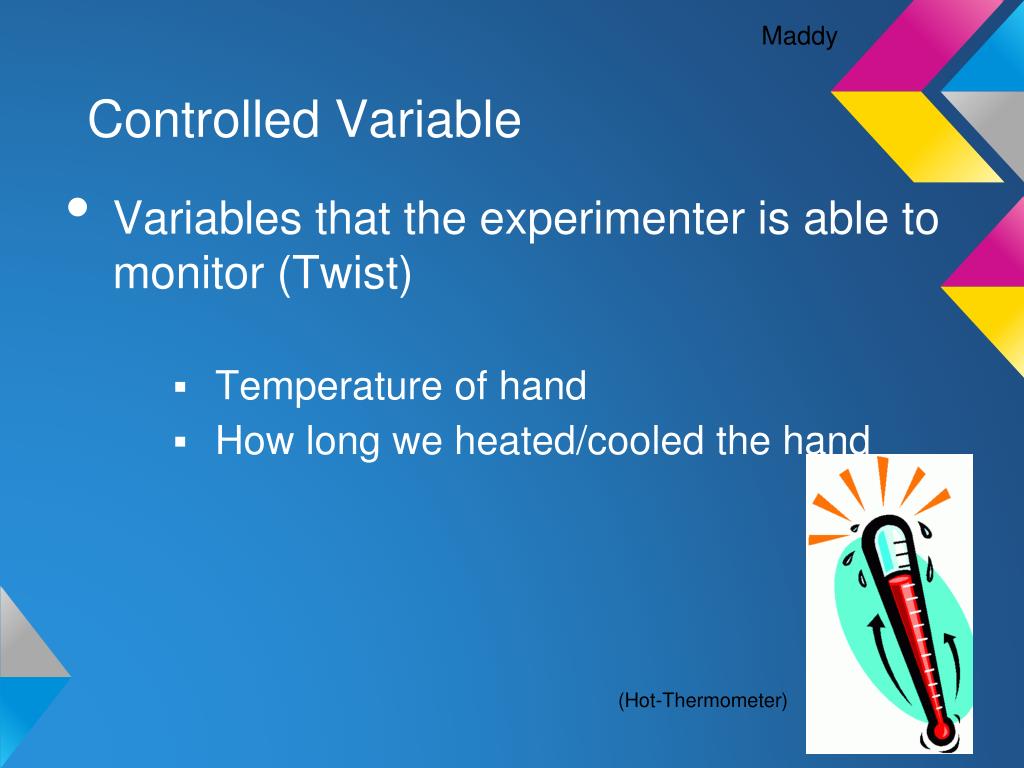 Maddy

Controlled Variable

• Variables that the experimenter is able to monitor (Twist)

▪ Temperature of hand
▪ How long we heated/cooled the hand

(Hot-Thermometer)